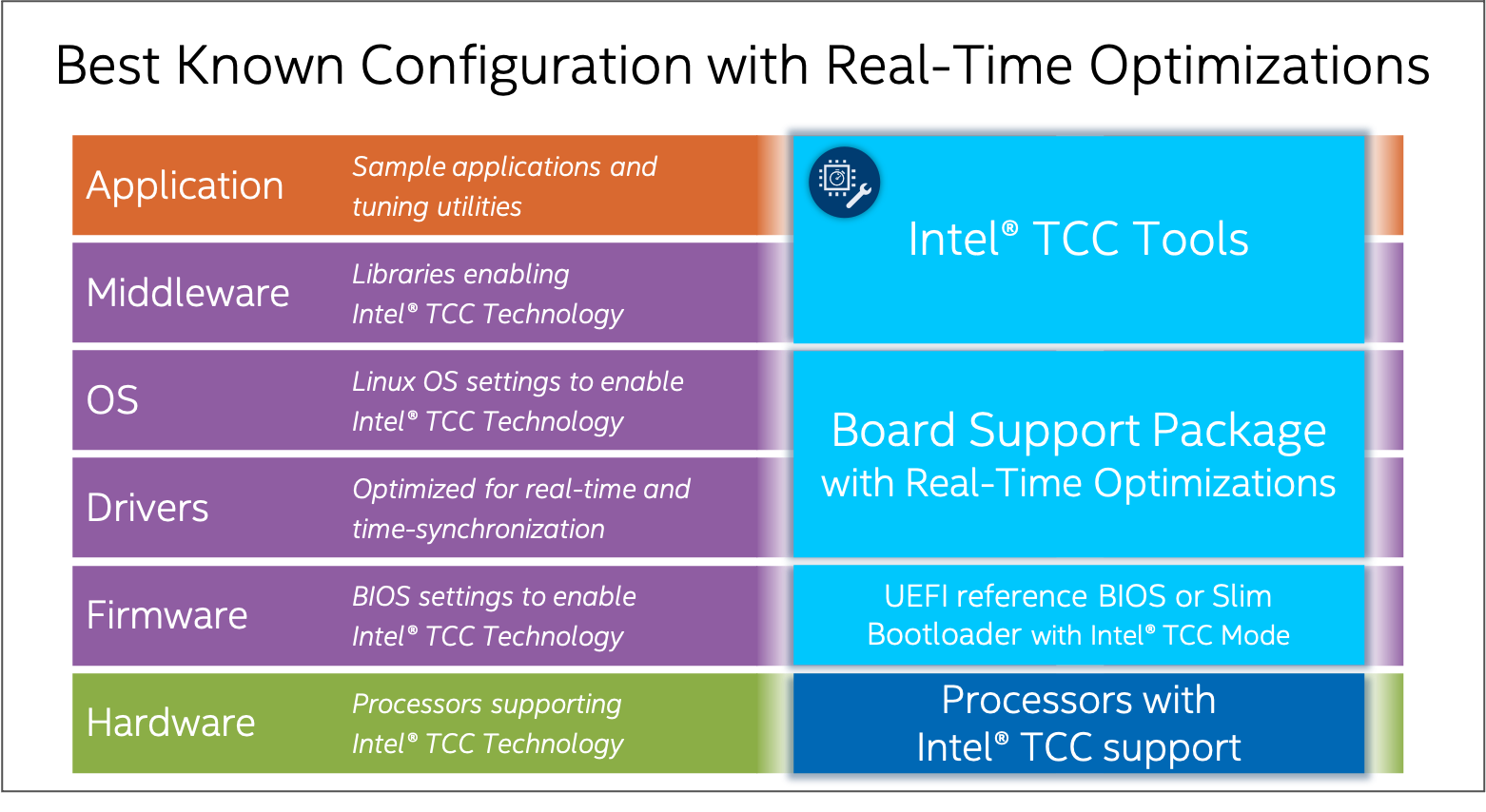 Best Known Configuration with Real-Time Optimizations

Application
Sample applications and tuning utilities

Middleware
Libraries enabling Intel® TCC Technology

OS
Linux OS settings to enable Intel® TCC Technology

Drivers
Optimized for real-time and time-synchronization

Firmware
BIOS settings to enable Intel® TCC Technology

Hardware
Processors supporting Intel® TCC Technology

Intel® TCC Tools

Board Support Package with Real-Time Optimizations

UEFI reference BIOS or Slim Bootloader with Intel® TCC Mode

Processors with Intel® TCC support